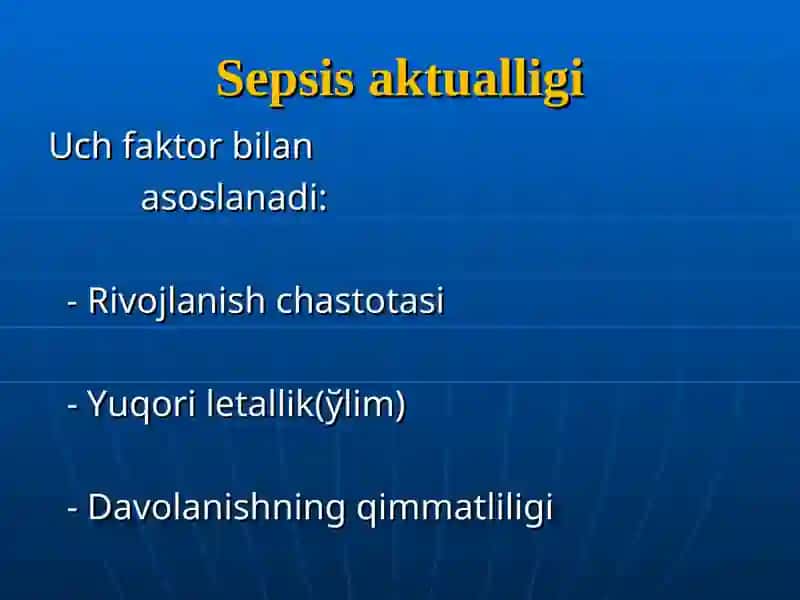 Sepsis aktualligi

Uch faktor bilan asoslanadi:

- Rivojlanish chastotasi

- Yuqori letallik(ўlim)

- Davolanishning qimmatliligi